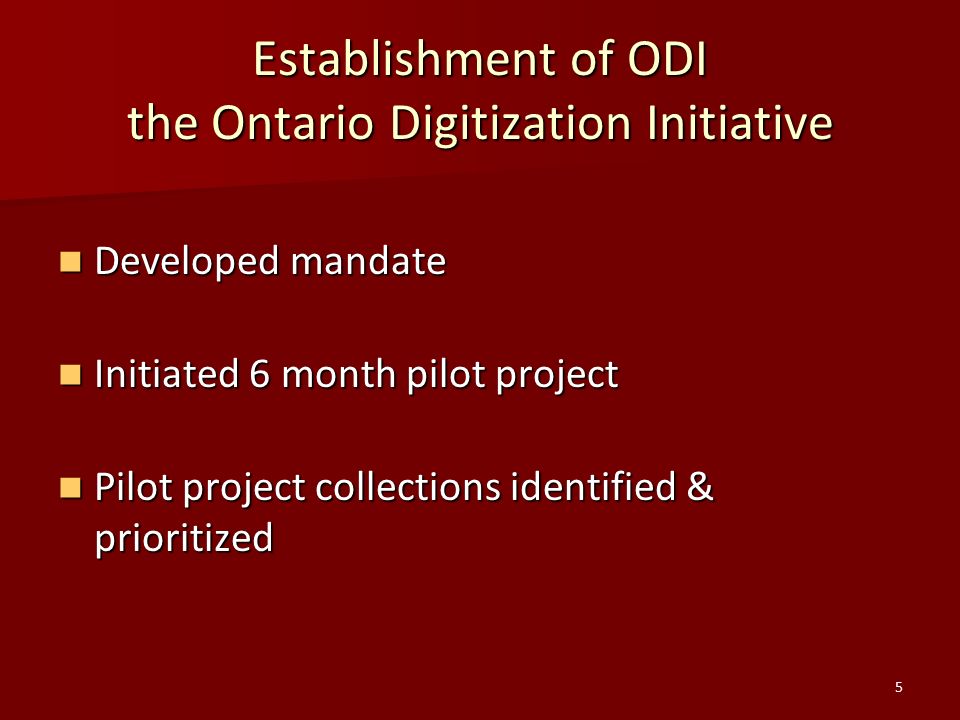 Establishment of ODI
the Ontario Digitization Initiative

Developed mandate

Initiated 6 month pilot project

Pilot project collections identified & prioritized

5